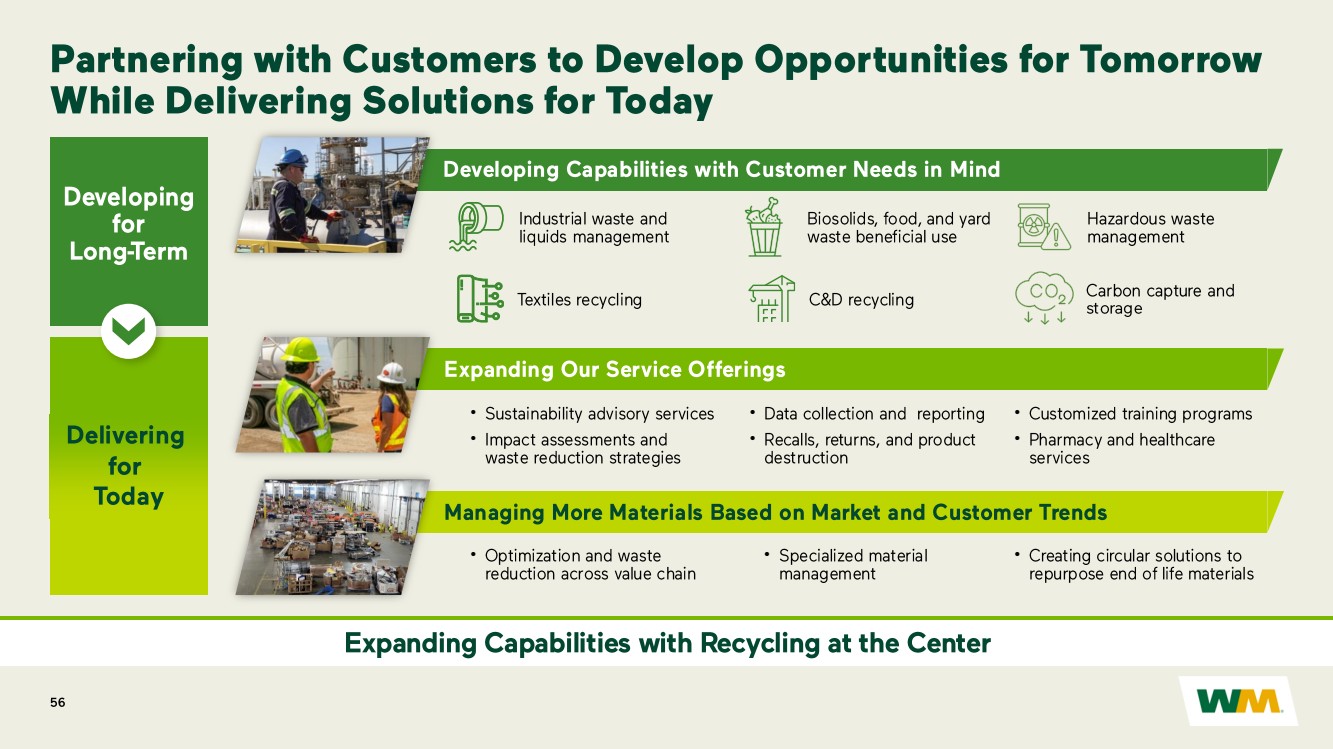 Partnering with Customers to Develop Opportunities for Tomorrow While Delivering Solutions for Today

Developing for Long-Term

Delivering for Today

Developing Capabilities with Customer Needs in Mind

Industrial waste and liquids management

Biosolids, food, and yard waste beneficial use

Hazardous waste management

Textiles recycling

C&D recycling

$CO_2$

Carbon capture and storage

Expanding Our Service Offerings

• Sustainability advisory services
• Impact assessments and waste reduction strategies

• Data collection and reporting
• Recalls, returns, and product destruction

• Customized training programs
• Pharmacy and healthcare services

Managing More Materials Based on Market and Customer Trends

• Optimization and waste reduction across value chain

• Specialized material management

• Creating circular solutions to repurpose end of life materials

Expanding Capabilities with Recycling at the Center

56

WM